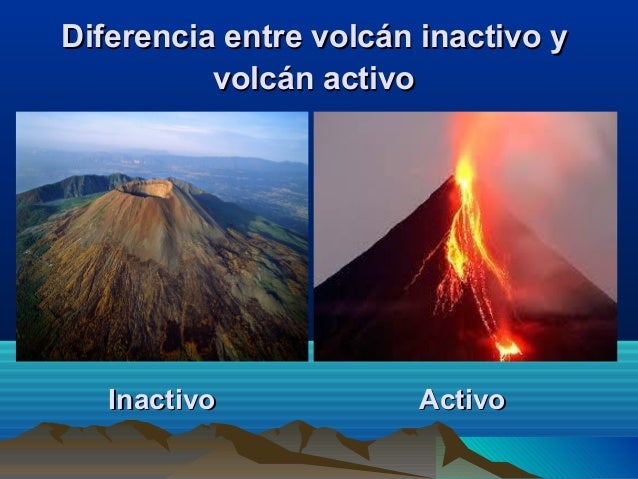 Diferencia entre volcán inactivo y volcán activo

Inactivo

Activo